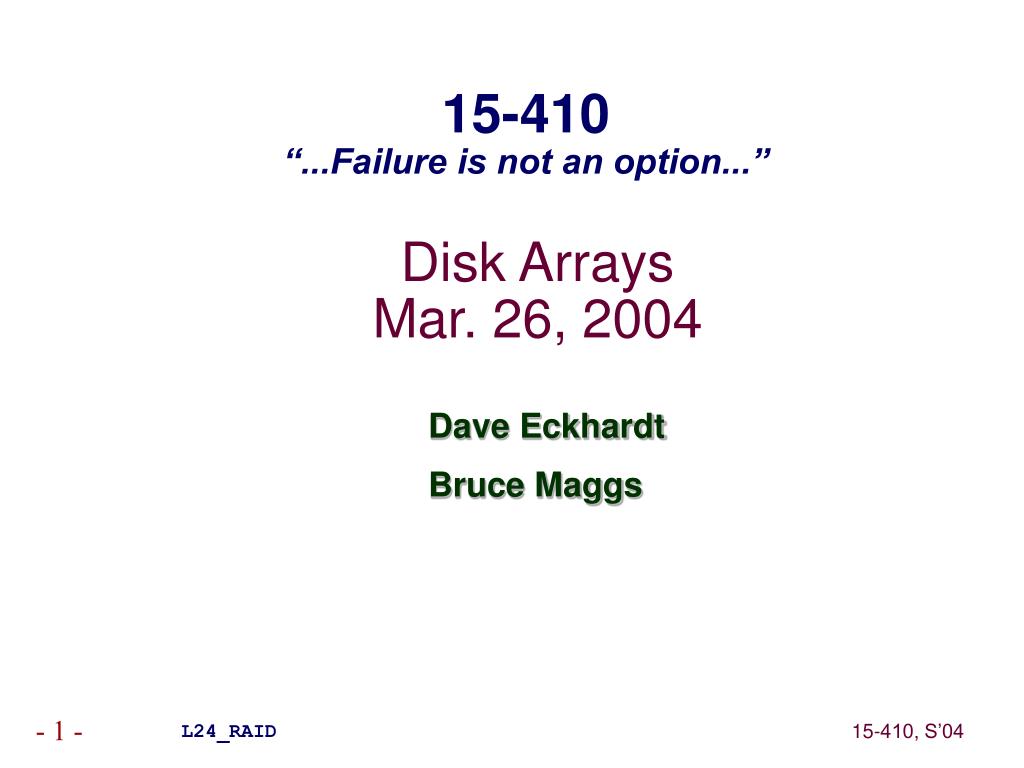 15-410
“...Failure is not an option...”

Disk Arrays
Mar. 26, 2004

Dave Eckhardt

Bruce Maggs

- 1 -

L24_RAID

15-410, S’04